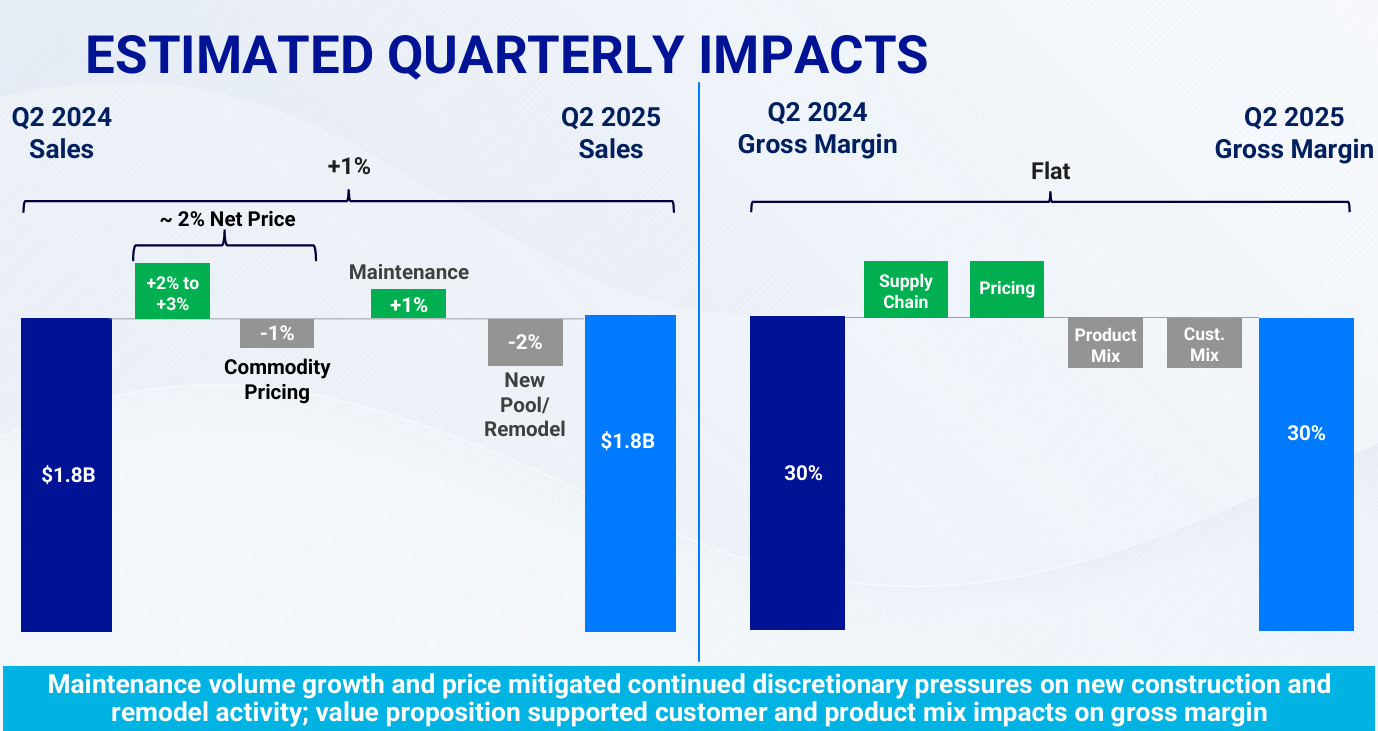 ESTIMATED QUARTERLY IMPACTS

Q2 2024 Sales

Q2 2025 Sales

+1%

~ 2% Net Price

+2% to +3%

-1%

Commodity Pricing

Maintenance

+1%

-2%

New Pool/ Remodel

$1.8B

$1.8B

Q2 2024 Gross Margin

Q2 2025 Gross Margin

Flat

Supply Chain

Pricing

Product Mix

Cust. Mix

30%

30%

Maintenance volume growth and price mitigated continued discretionary pressures on new construction and remodel activity; value proposition supported customer and product mix impacts on gross margin